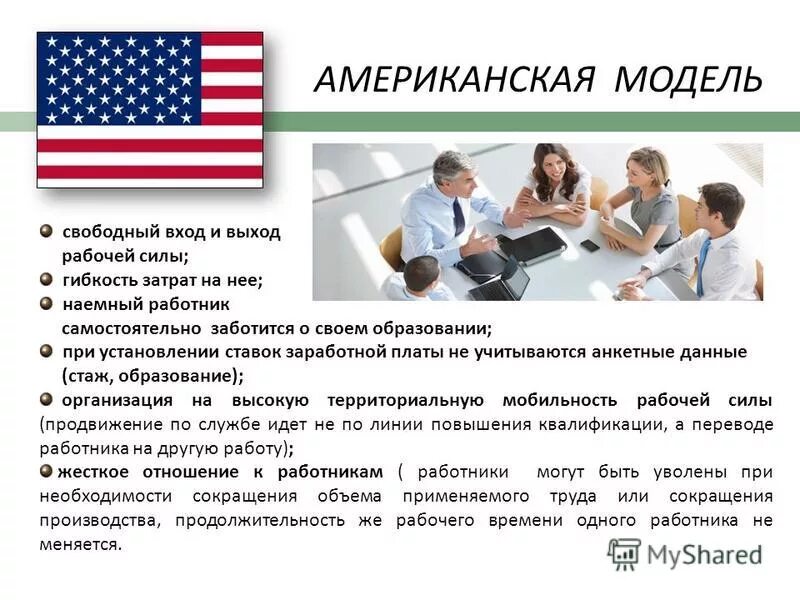 АМЕРИКАНСКАЯ МОДЕЛЬ

свободный вход и выход рабочей силы;

гибкость затрат на нее;

наемный работник самостоятельно заботится о своем образовании;

при установлении ставок заработной платы не учитываются анкетные данные (стаж, образование);

организация на высокую территориальную мобильность рабочей силы (продвижение по службе идет не по линии повышения квалификации, а переводе работника на другую работу);

жесткое отношение к работникам ( работники могут быть уволены при необходимости сокращения объема применяемого труда или сокращения производства, продолжительность же рабочего времени одного работника не меняется.

MyShared